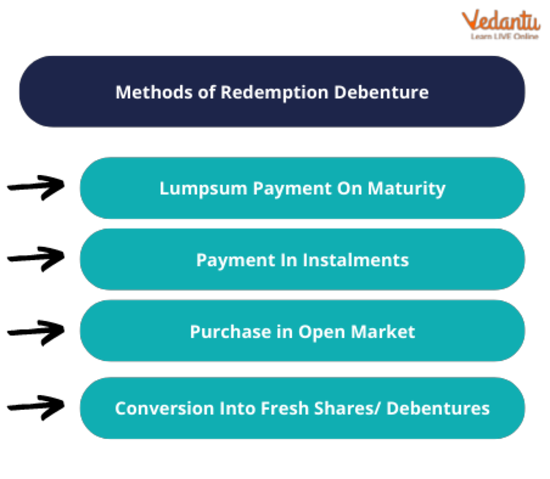 Vedantu
Learn LIVE Online

Methods of Redemption Debenture

Lumpsum Payment On Maturity

Payment In Instalments

Purchase in Open Market

Conversion Into Fresh Shares/ Debentures